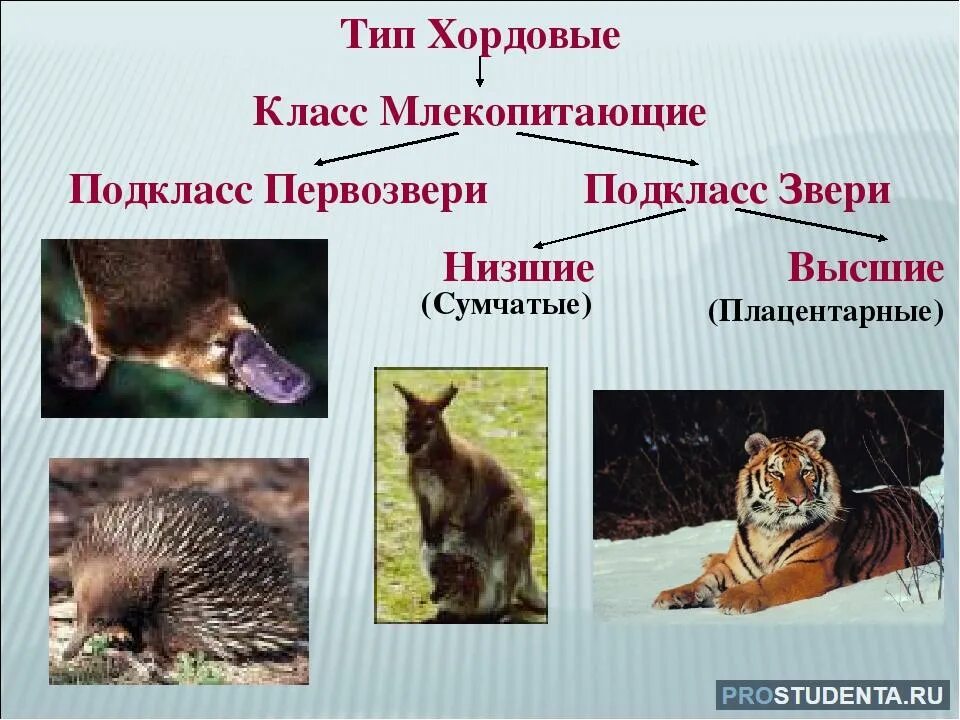 Тип Хордовые

Класс Млекопитающие

Подкласс Первозвери

Подкласс Звери

Низшие
(Сумчатые)

Высшие
(Плацентарные)

PROSTUDENTA.RU